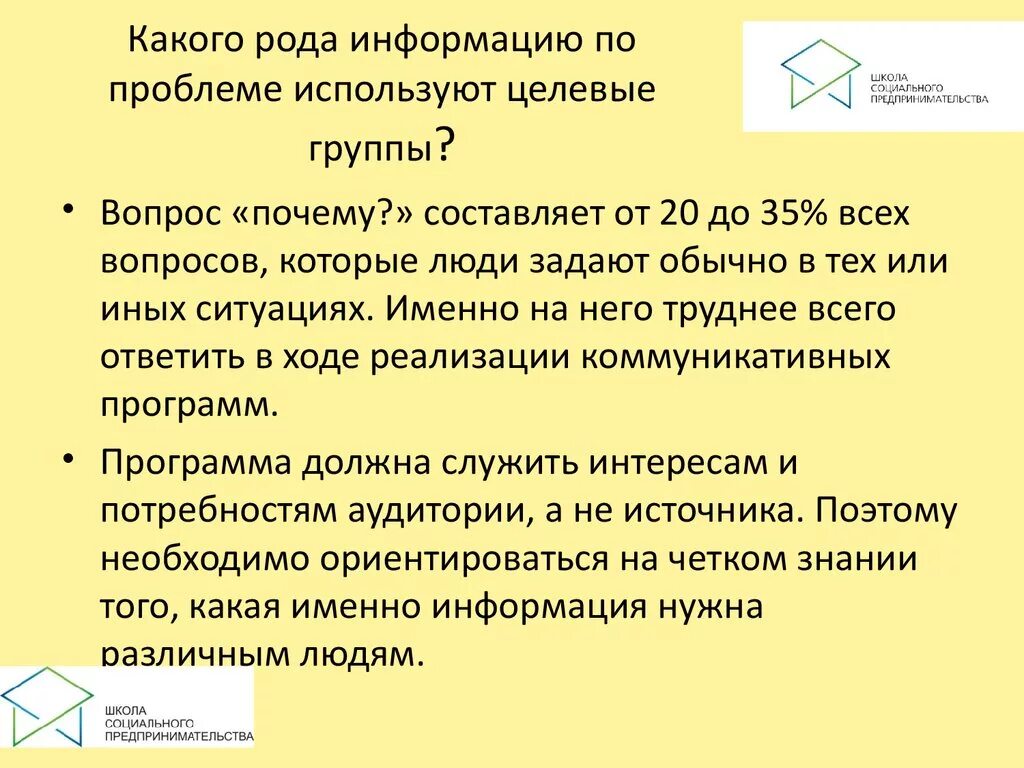 Какого рода информацию по проблеме используют целевые группы?

ШКОЛА СОЦИАЛЬНОГО ПРЕДПРИНИМАТЕЛЬСТВА

• Вопрос «почему?» составляет от 20 до 35% всех вопросов, которые люди задают обычно в тех или иных ситуациях. Именно на него труднее всего ответить в ходе реализации коммуникативных программ.

• Программа должна служить интересам и потребностям аудитории, а не источника. Поэтому необходимо ориентироваться на четком знании того, какая именно информация нужна различным людям.

ШКОЛА СОЦИАЛЬНОГО ПРЕДПРИНИМАТЕЛЬСТВА